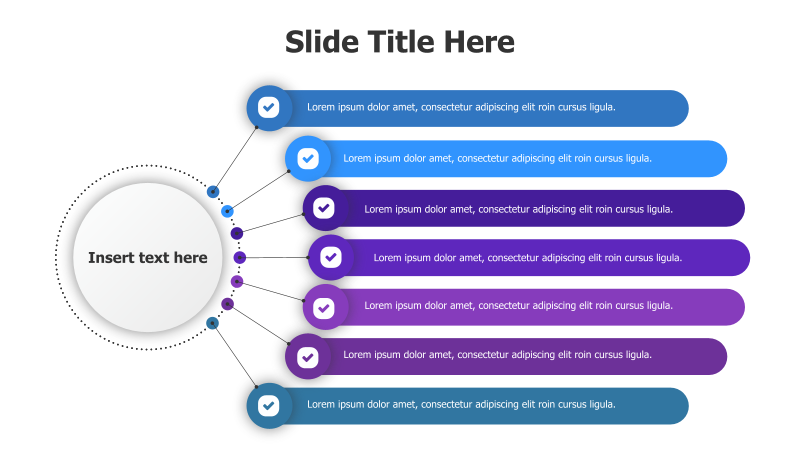 Slide Title Here

Insert text here

Lorem ipsum dolor amet, consectetur adipiscing elit roin cursus ligula.

Lorem ipsum dolor amet, consectetur adipiscing elit roin cursus ligula.

Lorem ipsum dolor amet, consectetur adipiscing elit roin cursus ligula.

Lorem ipsum dolor amet, consectetur adipiscing elit roin cursus ligula.

Lorem ipsum dolor amet, consectetur adipiscing elit roin cursus ligula.

Lorem ipsum dolor amet, consectetur adipiscing elit roin cursus ligula.

Lorem ipsum dolor amet, consectetur adipiscing elit roin cursus ligula.